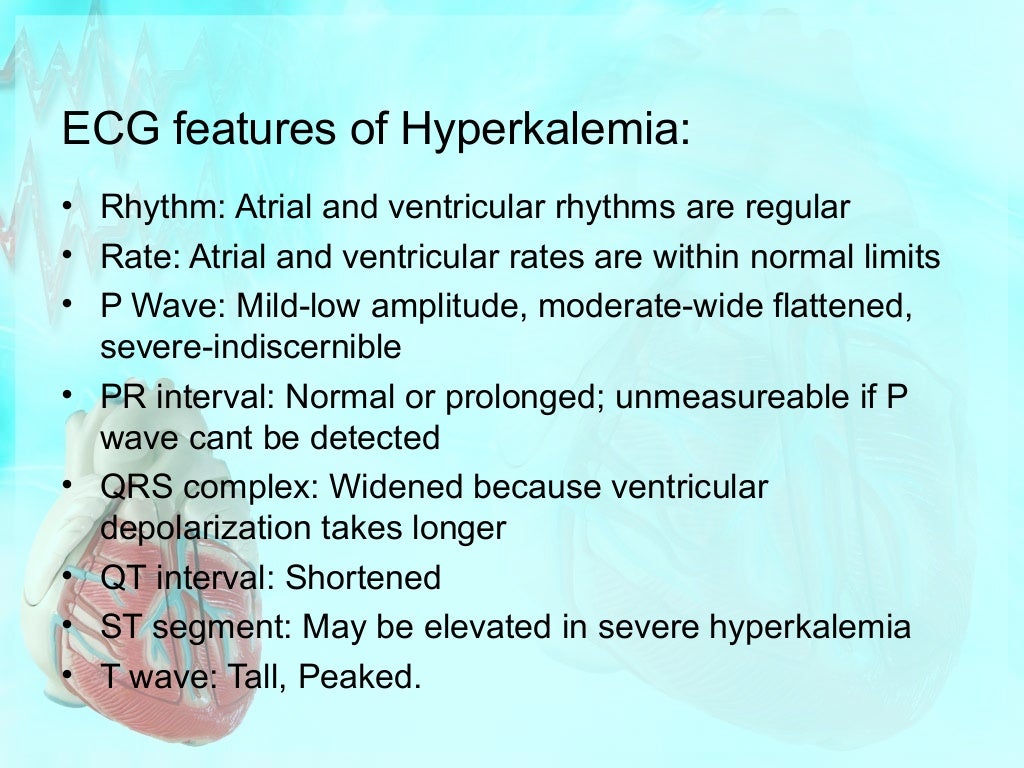 ECG features of Hyperkalemia:

• Rhythm: Atrial and ventricular rhythms are regular
• Rate: Atrial and ventricular rates are within normal limits
• P Wave: Mild-low amplitude, moderate-wide flattened, severe-indiscernible
• PR interval: Normal or prolonged; unmeasureable if P wave cant be detected
• QRS complex: Widened because ventricular depolarization takes longer
• QT interval: Shortened
• ST segment: May be elevated in severe hyperkalemia
• T wave: Tall, Peaked.